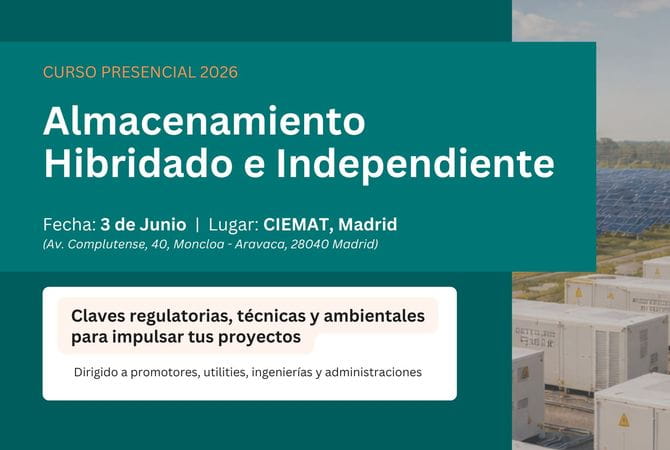 CURSO PRESENCIAL 2026

Almacenamiento Hibridado e Independiente

Fecha: 3 de Junio | Lugar: CIEMAT, Madrid
(Av. Complutense, 40, Moncloa - Aravaca, 28040 Madrid)

Claves regulatorias, técnicas y ambientales para impulsar tus proyectos

Dirigido a promotores, utilities, ingenierías y administraciones